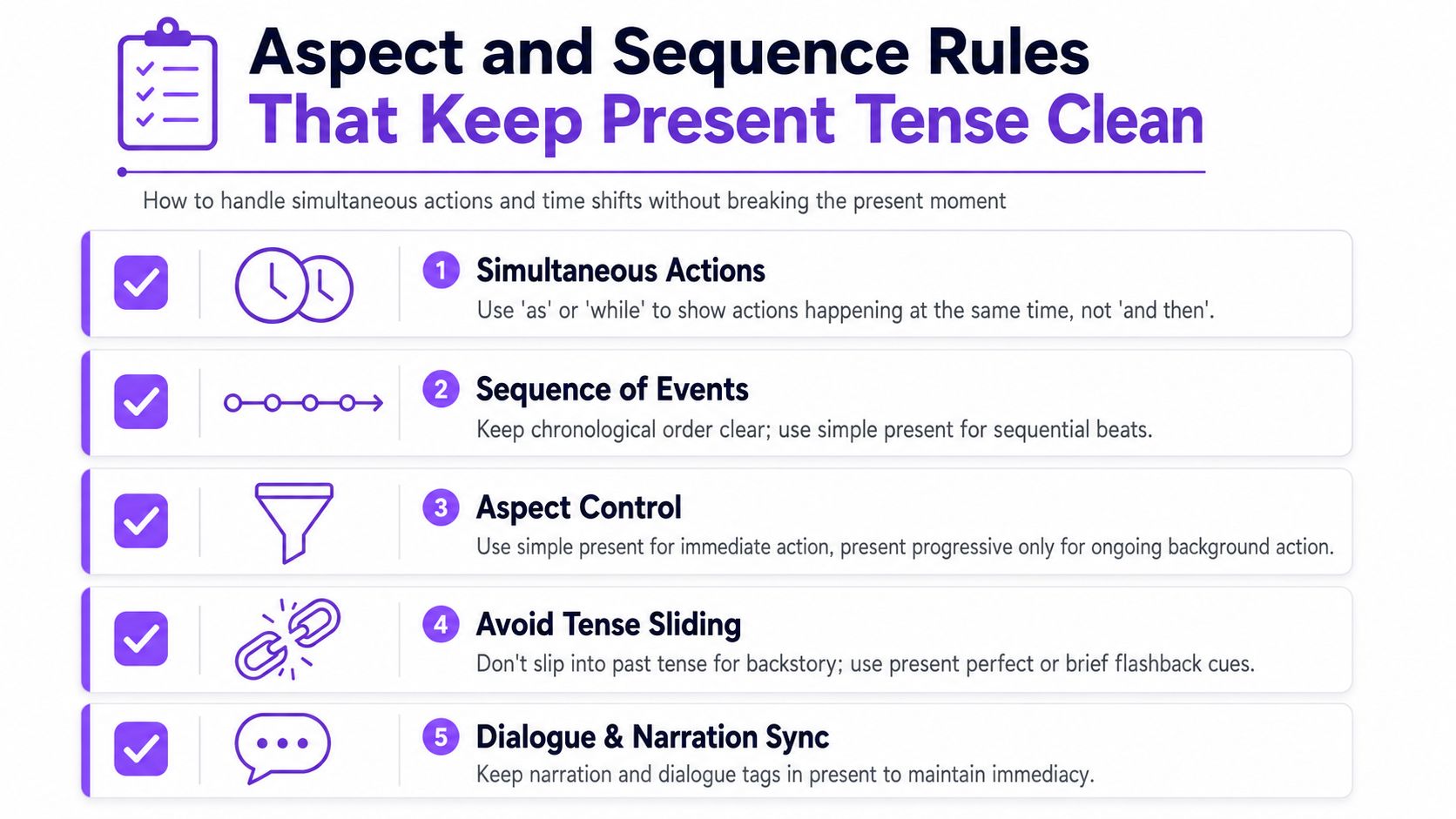 Aspect and Sequence Rules
That Keep Present Tense Clean

How to handle simultaneous actions and time shifts without breaking the present moment

1 Simultaneous Actions
Use 'as' or 'while' to show actions happening at the same time, not 'and then'.

2 Sequence of Events
Keep chronological order clear; use simple present for sequential beats.

3 Aspect Control
Use simple present for immediate action, present progressive only for ongoing background action.

4 Avoid Tense Sliding
Don't slip into past tense for backstory; use present perfect or brief flashback cues.

5 Dialogue & Narration Sync
Keep narration and dialogue tags in present to maintain immediacy.